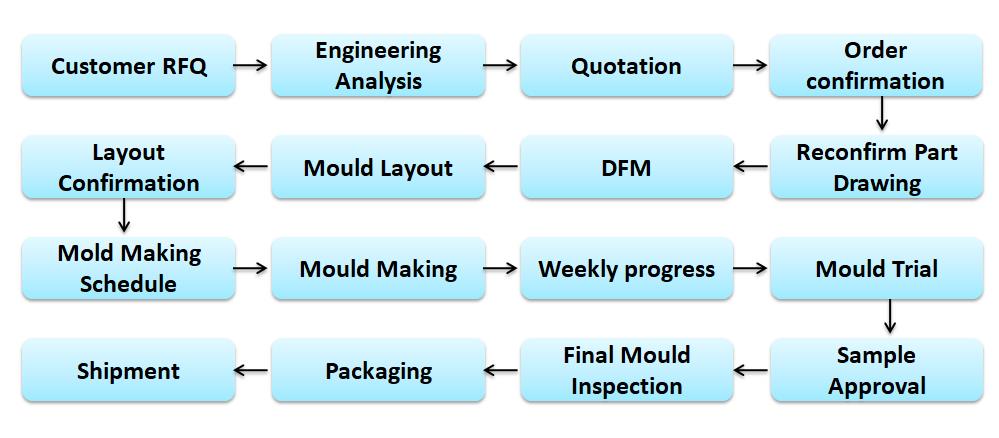 Customer RFQ

Engineering Analysis

Quotation

Order confirmation

Reconfirm Part Drawing

DFM

Mould Layout

Layout Confirmation

Mold Making Schedule

Mould Making

Weekly progress

Mould Trial

Sample Approval

Final Mould Inspection

Packaging

Shipment